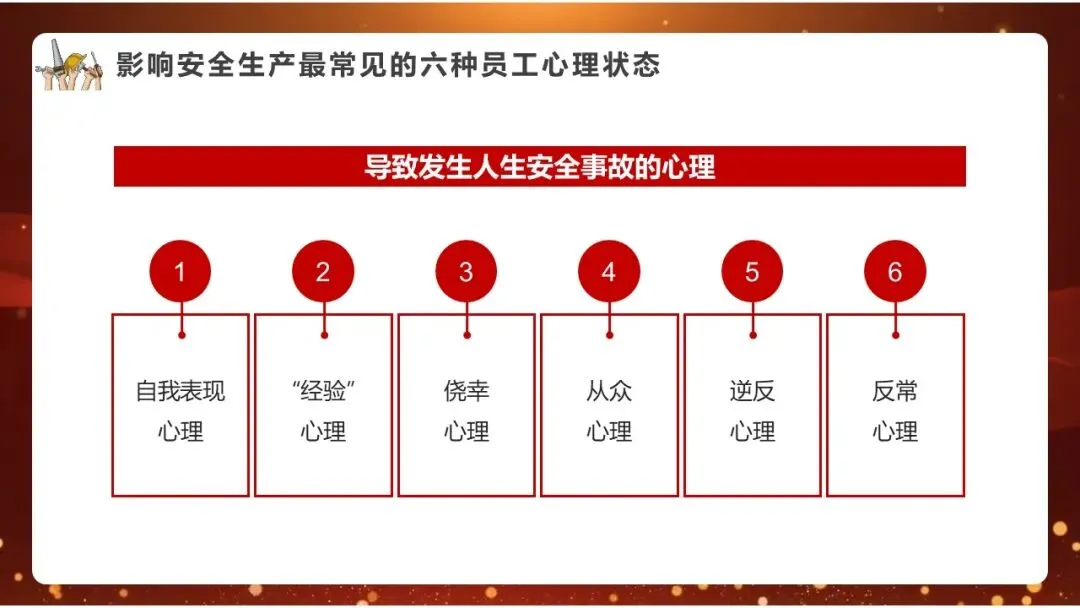 影响安全生产最常见的六种员工心理状态

导致发生人生安全事故的心理

1

自我表现心理

2

“经验”心理

3

侥幸心理

4

从众心理

5

逆反心理

6

反常心理